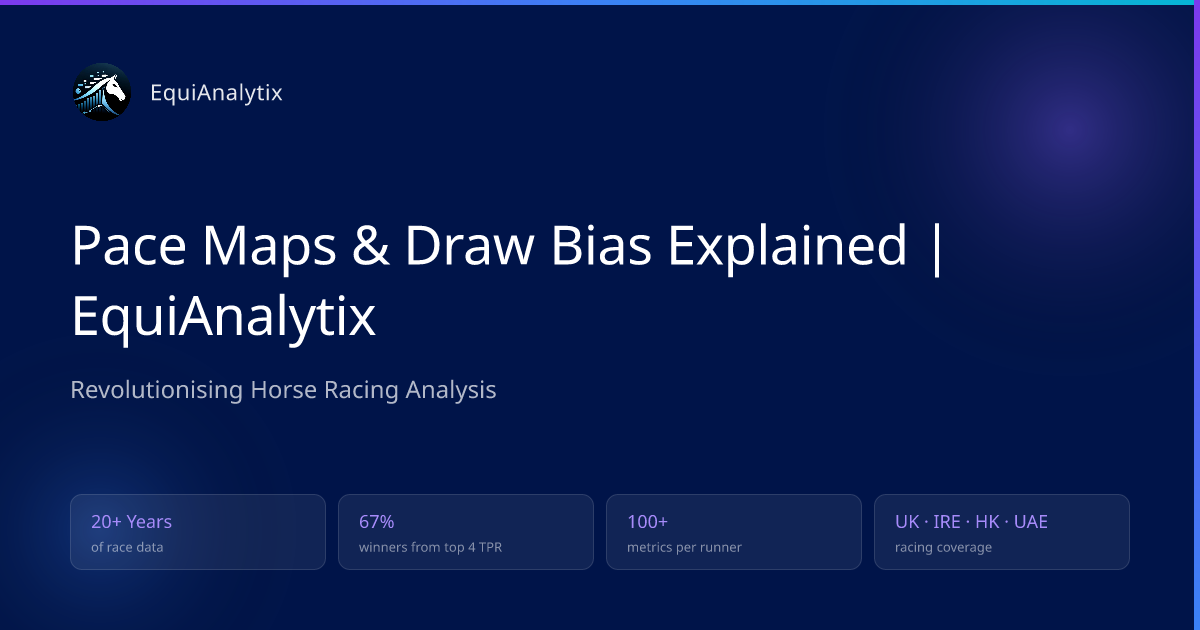 EquiAnalytix

Pace Maps & Draw Bias Explained | EquiAnalytix

Revolutionising Horse Racing Analysis

20+ Years
of race data

67%
winners from top 4 TPR

100+
metrics per runner

UK · IRE · HK · UAE
racing coverage